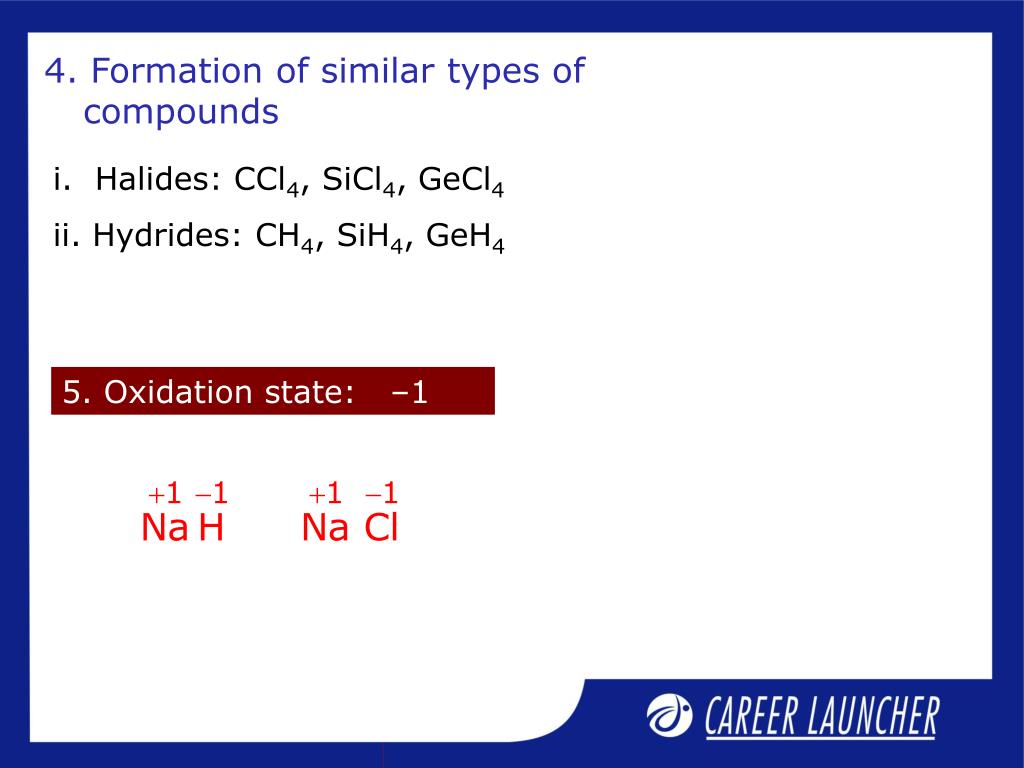 4. Formation of similar types of compounds

i. Halides: $CCl_4$, $SiCl_4$, $GeCl_4$

ii. Hydrides: $CH_4$, $SiH_4$, $GeH_4$

5. Oxidation state: –1

$\overset{+1}{Na}\overset{-1}{H}$ $\overset{+1}{Na}\overset{-1}{Cl}$

CAREER LAUNCHER